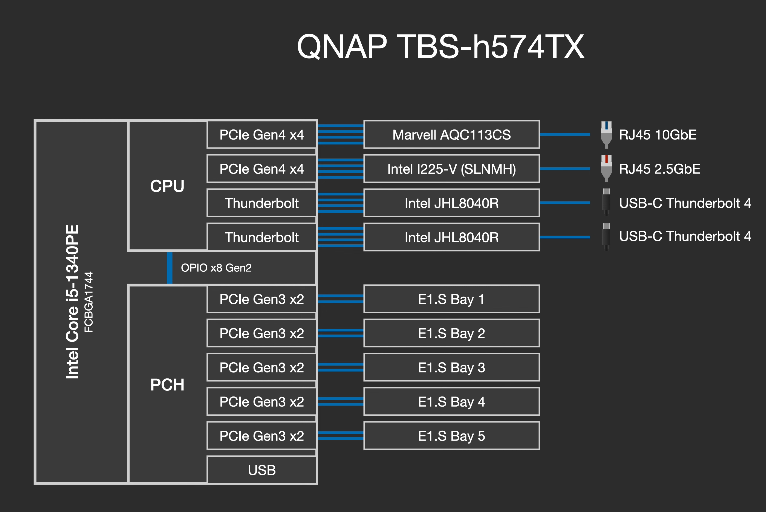 QNAP TBS-h574TX

Intel Core i5-1340PE
FCBGA1744

CPU
PCIe Gen4 x4
PCIe Gen4 x4
Thunderbolt
Thunderbolt

OPIO x8 Gen2

PCH
PCIe Gen3 x2
PCIe Gen3 x2
PCIe Gen3 x2
PCIe Gen3 x2
PCIe Gen3 x2
USB

Marvell AQC113CS
Intel I225-V (SLNMH)
Intel JHL8040R
Intel JHL8040R
E1.S Bay 1
E1.S Bay 2
E1.S Bay 3
E1.S Bay 4
E1.S Bay 5

RJ45 10GbE
RJ45 2.5GbE
USB-C Thunderbolt 4
USB-C Thunderbolt 4